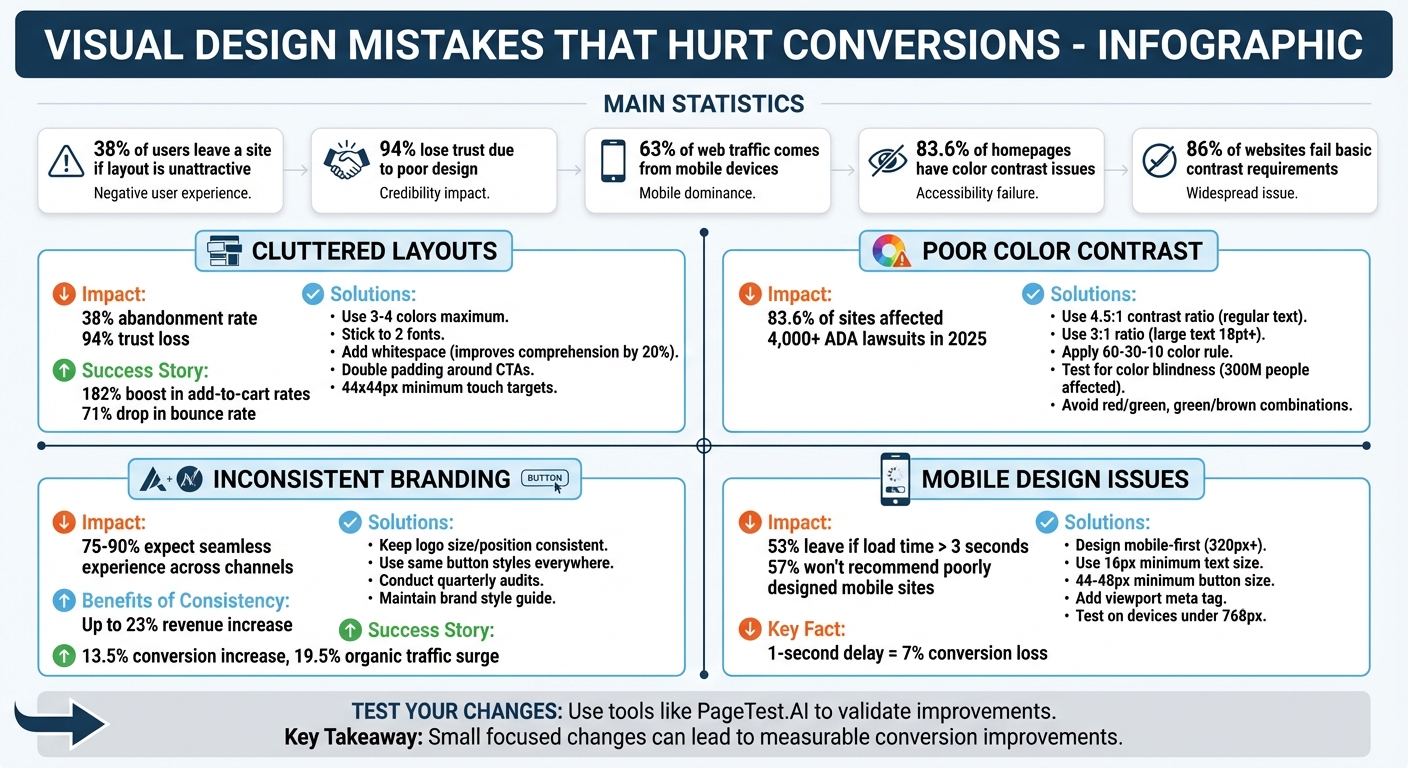 VISUAL DESIGN MISTAKES THAT HURT CONVERSIONS - INFOGRAPHIC

MAIN STATISTICS

38% of users leave a site if layout is unattractive
Negative user experience.

94% lose trust due to poor design
Credibility impact.

63% of web traffic comes from mobile devices
Mobile dominance.

83.6% of homepages have color contrast issues
Accessibility failure.

86% of websites fail basic contrast requirements
Widespread issue.

CLUTTERED LAYOUTS

Impact:
38% abandonment rate
94% trust loss

Success Story:
182% boost in add-to-cart rates
71% drop in bounce rate

Solutions:
• Use 3-4 colors maximum.
• Stick to 2 fonts.
• Add whitespace (improves comprehension by 20%).
• Double padding around CTAs.
• 44x44px minimum touch targets.

POOR COLOR CONTRAST

Impact:
83.6% of sites affected
4,000+ ADA lawsuits in 2025

Solutions:
• Use 4.5:1 contrast ratio (regular text).
• Use 3:1 ratio (large text 18pt+).
• Apply 60-30-10 color rule.
• Test for color blindness (300M people affected).
• Avoid red/green, green/brown combinations.

INCONSISTENT BRANDING BUTTON

Impact:
75-90% expect seamless experience across channels

Benefits of Consistency:
Up to 23% revenue increase

Solutions:
• Keep logo size/position consistent.
• Use same button styles everywhere.
• Conduct quarterly audits.
• Maintain brand style guide.

Success Story:
13.5% conversion increase, 19.5% organic traffic surge

MOBILE DESIGN ISSUES

Impact:
53% leave if load time > 3 seconds
57% won't recommend poorly designed mobile sites

Key Fact:
1-second delay = 7% conversion loss

Solutions:
• Design mobile-first (320px+).
• Use 16px minimum text size.
• 44-48px minimum button size.
• Add viewport meta tag.
• Test on devices under 768px.

TEST YOUR CHANGES: Use tools like PageTest.AI to validate improvements.
Key Takeaway: Small focused changes can lead to measurable conversion improvements.